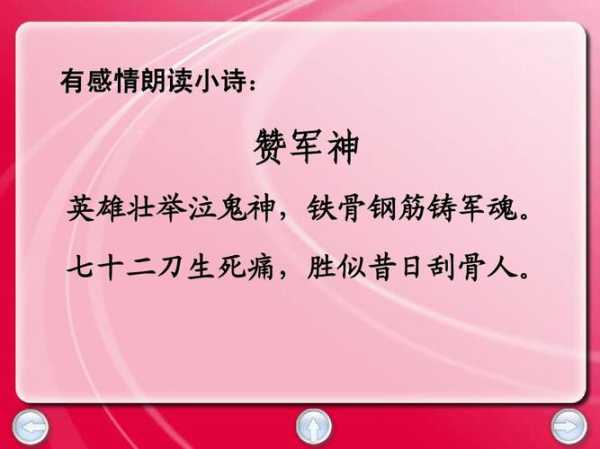 有感情朗读小诗：

赞军神

英雄壮举泣鬼神，铁骨钢筋铸军魂。

七十二刀生死痛，胜似昔日刮骨人。